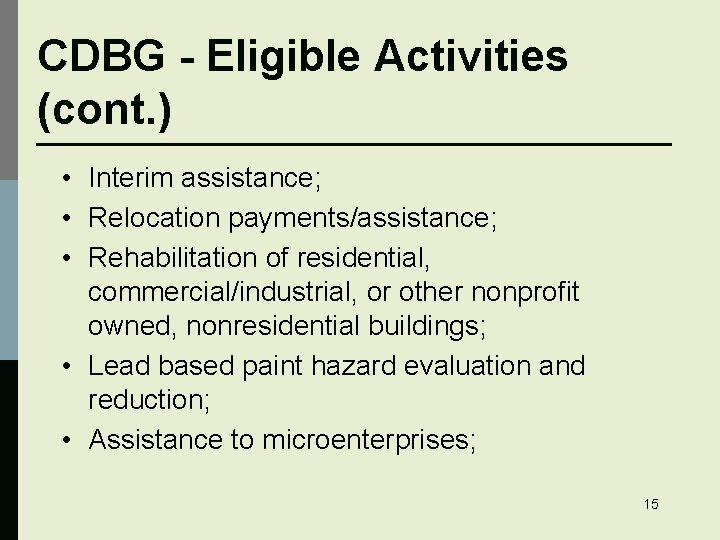 CDBG - Eligible Activities (cont.)

• Interim assistance;
• Relocation payments/assistance;
• Rehabilitation of residential, commercial/industrial, or other nonprofit owned, nonresidential buildings;
• Lead based paint hazard evaluation and reduction;
• Assistance to microenterprises;

15